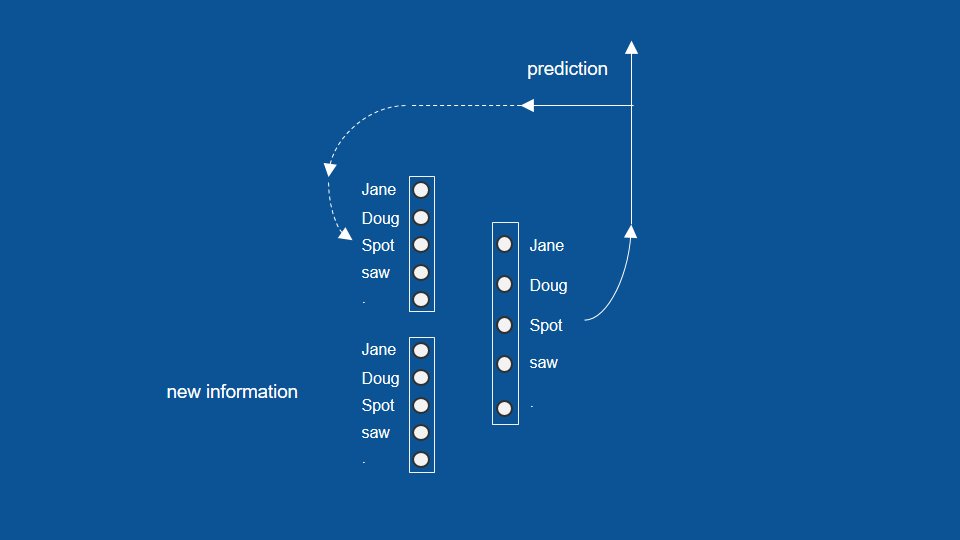 prediction

Jane
Doug
Spot
saw
.

Jane
Doug
Spot
saw
.

new information

Jane
Doug
Spot
saw
.